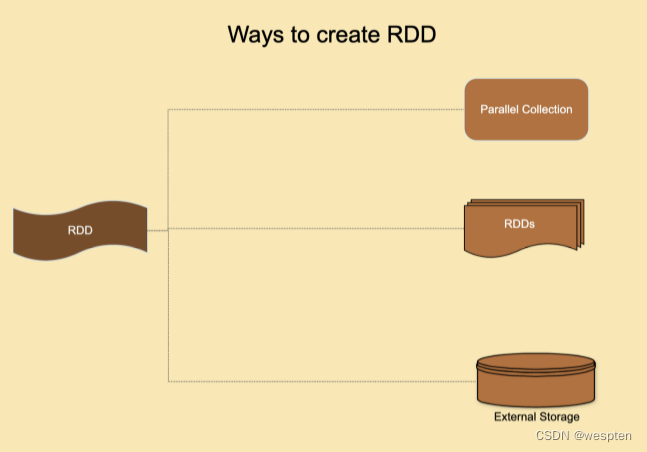 Ways to create RDD

RDD

Parallel Collection

RDDs

External Storage

CSDN @wespten